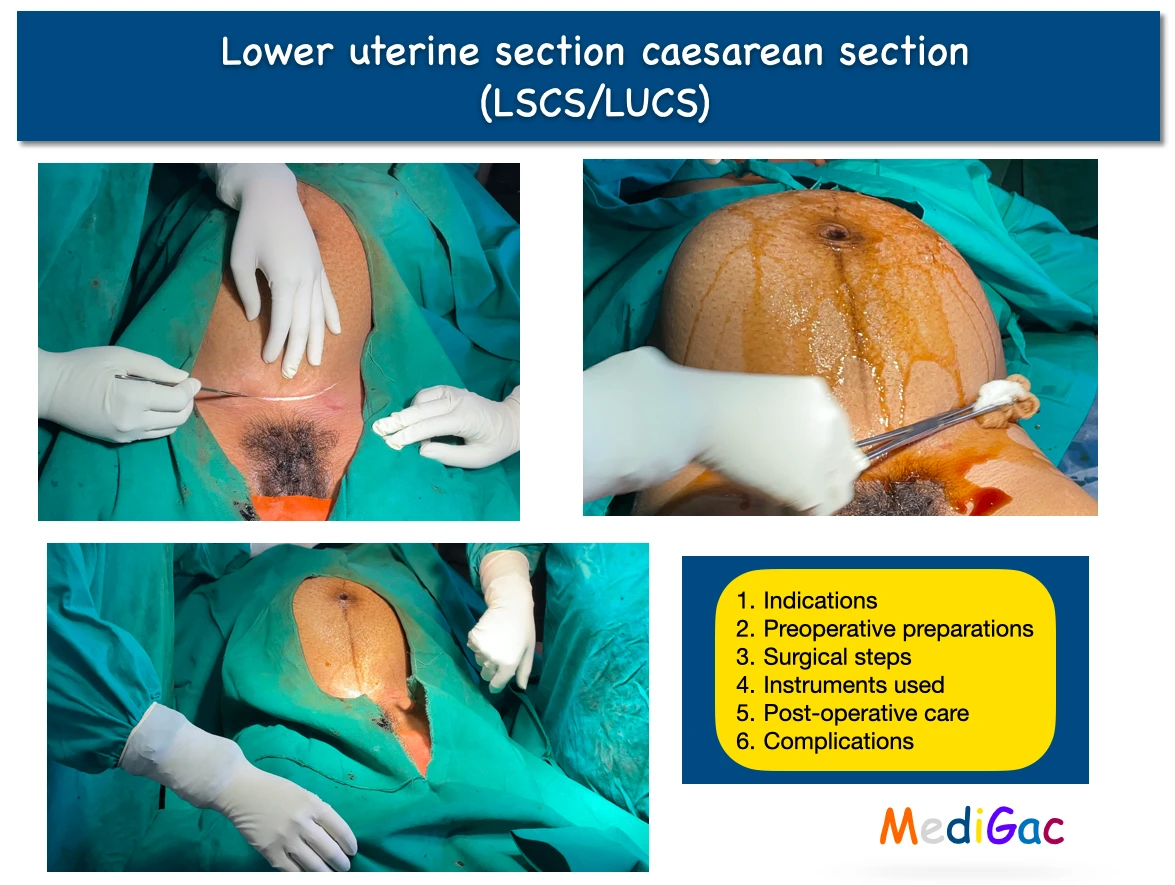 Lower uterine section caesarean section (LSCS/LUCS)

1. Indications
2. Preoperative preparations
3. Surgical steps
4. Instruments used
5. Post-operative care
6. Complications

MediGac